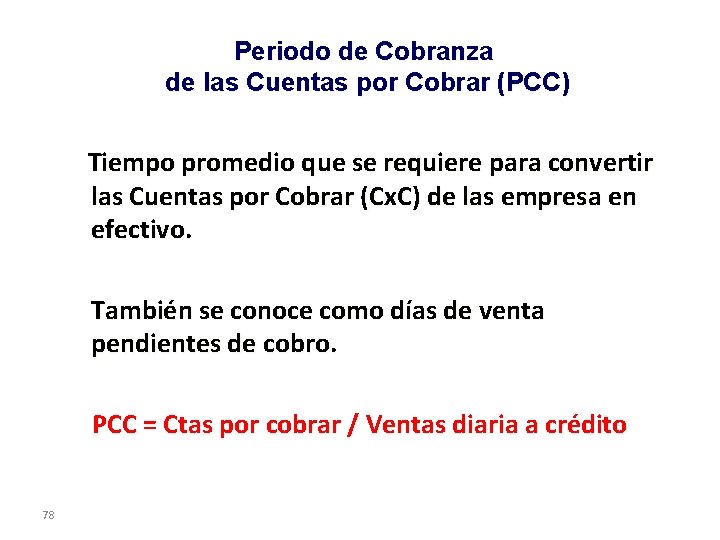 Periodo de Cobranza
de las Cuentas por Cobrar (PCC)

Tiempo promedio que se requiere para convertir las Cuentas por Cobrar (CxC) de las empresa en efectivo.

También se conoce como días de venta pendientes de cobro.

PCC = Ctas por cobrar / Ventas diaria a crédito

78